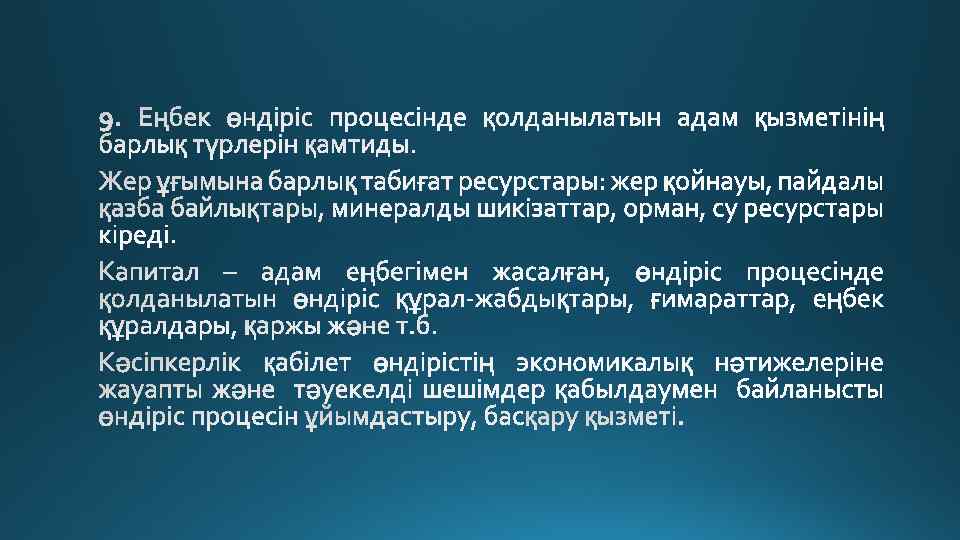 9. Еңбек өндіріс процесінде қолданылатын адам қызметінің барлық түрлерін қамтиды.

Жер ұғымына барлық табиғат ресурстары: жер қойнауы, пайдалы қазба байлықтары, минералды шикізаттар, орман, су ресурстары кіреді.

Капитал – адам еңбегімен жасалған, өндіріс процесінде қолданылатын өндіріс құрал-жабдықтары, ғимараттар, еңбек құралдары, қаржы және т.б.

Кәсіпкерлік қабілет өндірістің экономикалық нәтижелеріне жауапты және тәуекелді шешімдер қабылдаумен байланысты өндіріс процесін ұйымдастыру, басқару қызметі.